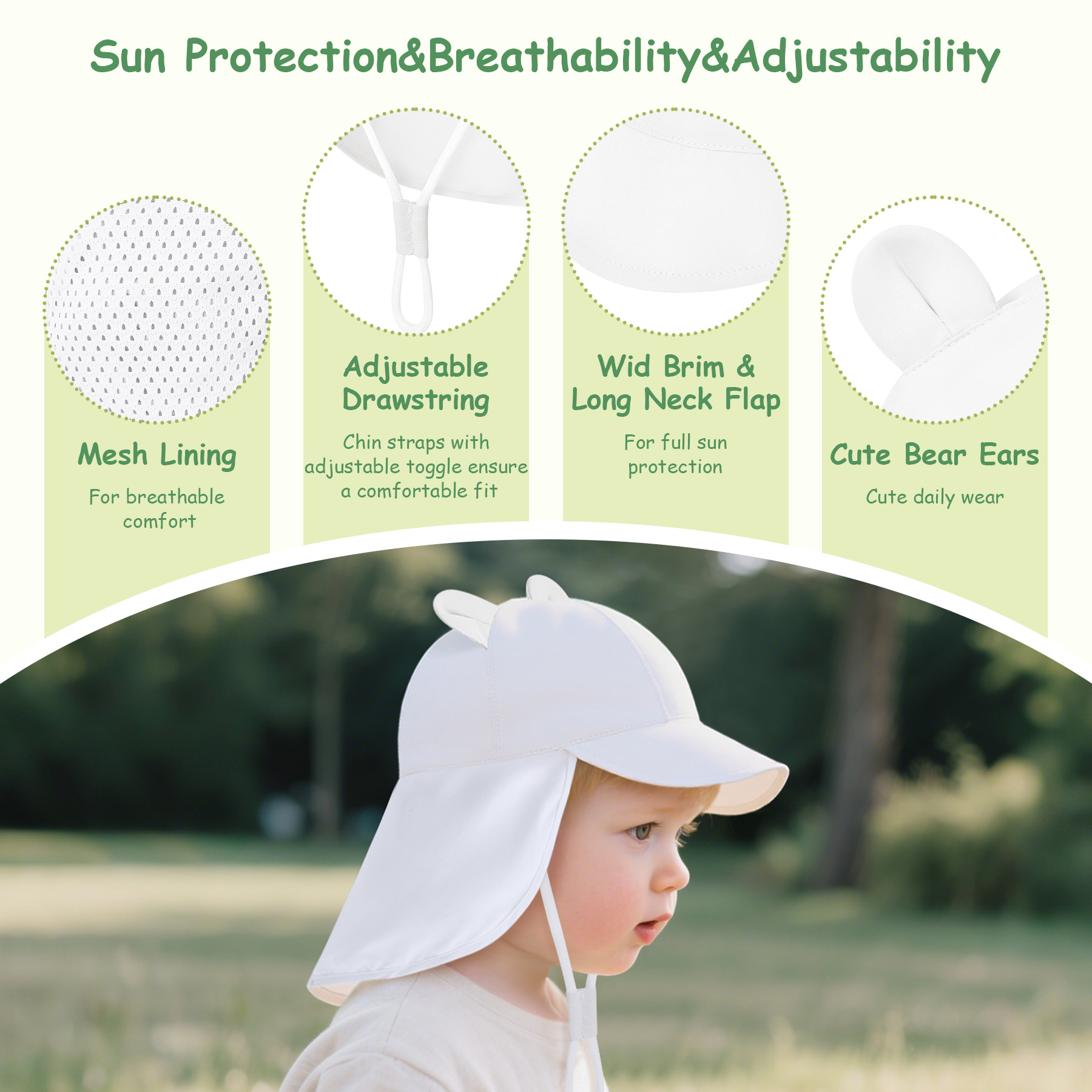 Sun Protection&Breathability&Adjustability

Mesh Lining

For breathable comfort

Adjustable Drawstring

Chin straps with adjustable toggle ensure a comfortable fit

Wid Brim & Long Neck Flap

For full sun protection

Cute Bear Ears

Cute daily wear